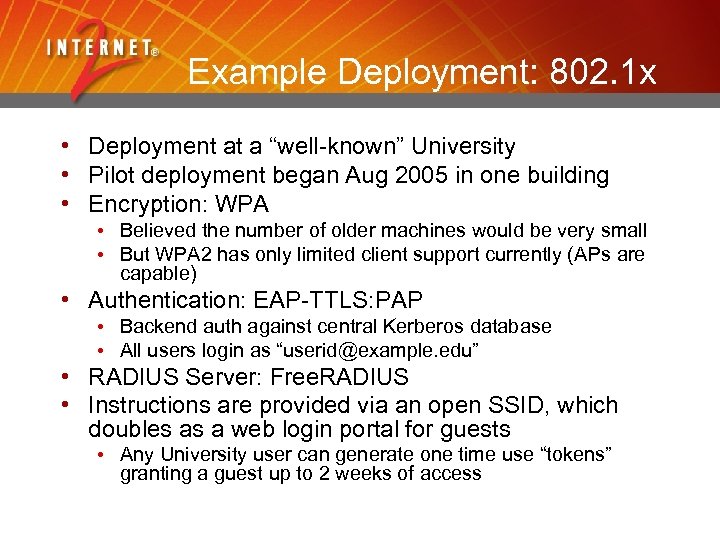 INTERNET® 2

Example Deployment: 802.1x

• Deployment at a “well-known” University
• Pilot deployment began Aug 2005 in one building
• Encryption: WPA
  • Believed the number of older machines would be very small
  • But WPA2 has only limited client support currently (APs are capable)
• Authentication: EAP-TTLS:PAP
  • Backend auth against central Kerberos database
  • All users login as “userid@example.edu”
• RADIUS Server: FreeRADIUS
• Instructions are provided via an open SSID, which doubles as a web login portal for guests
  • Any University user can generate one time use “tokens” granting a guest up to 2 weeks of access